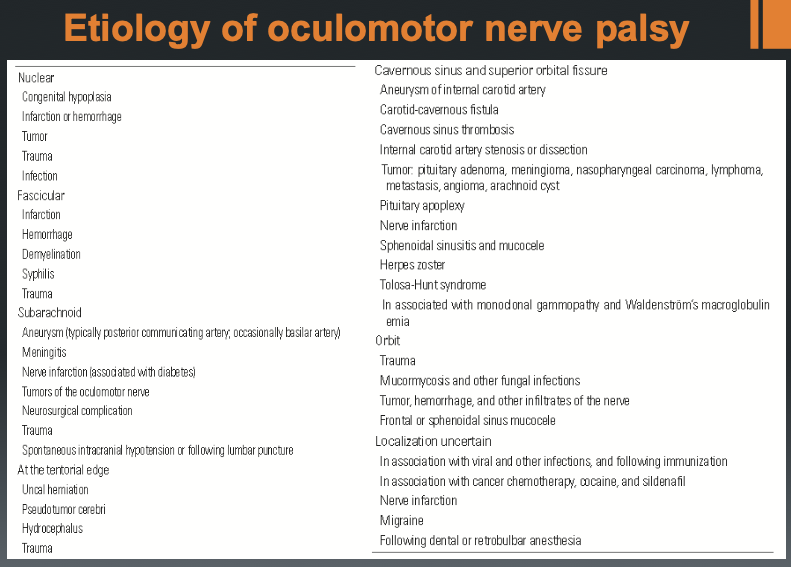 Etiology of oculomotor nerve palsy

Nuclear
Congenital hypoplasia
Infarction or hemorrhage
Tumor
Trauma
Infection
Fascicular
Infarction
Hemorrhage
Demyelination
Syphilis
Trauma
Subarachnoid
Aneurysm (typically posterior communicating artery; occasionally basilar artery)
Meningitis
Nerve infarction (associated with diabetes)
Tumors of the oculomotor nerve
Neurosurgical complication
Trauma
Spontaneous intracranial hypotension or following lumbar puncture
At the tentorial edge
Uncal herniation
Pseudotumor cerebri
Hydrocephalus
Trauma

Cavernous sinus and superior orbital fissure
Aneurysm of internal carotid artery
Carotid-cavernous fistula
Cavernous sinus thrombosis
Internal carotid artery stenosis or dissection
Tumor: pituitary adenoma, meningioma, nasopharyngeal carcinoma, lymphoma, metastasis, angioma, arachnoid cyst
Pituitary apoplexy
Nerve infarction
Sphenoidal sinusitis and mucocele
Herpes zoster
Tolosa-Hunt syndrome
In associated with monoclonal gammopathy and Waldenström's macroglobulin emia
Orbit
Trauma
Mucormycosis and other fungal infections
Tumor, hemorrhage, and other infiltrates of the nerve
Frontal or sphenoidal sinus mucocele
Localization uncertain
In association with viral and other infections, and following immunization
In association with cancer chemotherapy, cocaine, and sildenafil
Nerve infarction
Migraine
Following dental or retrobulbar anesthesia